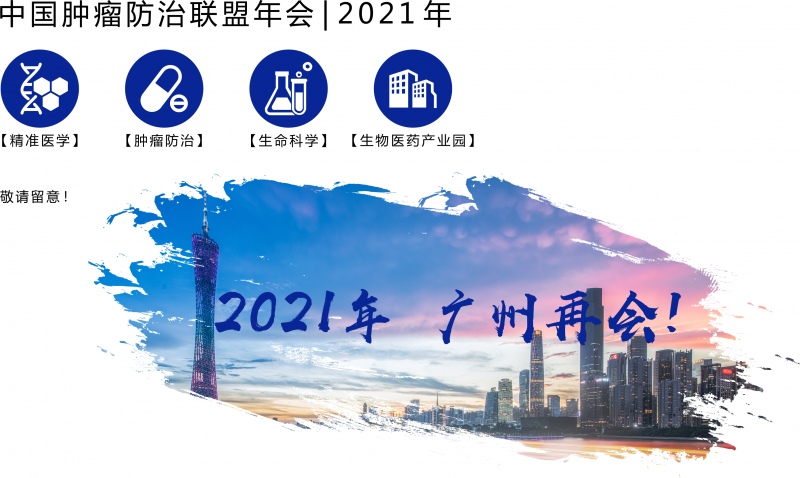 中国肿瘤防治联盟年会 | 2021 年

【精准医学】 【肿瘤防治】 【生命科学】 【生物医药产业园】

敬请留意！

2021年 广州再会！